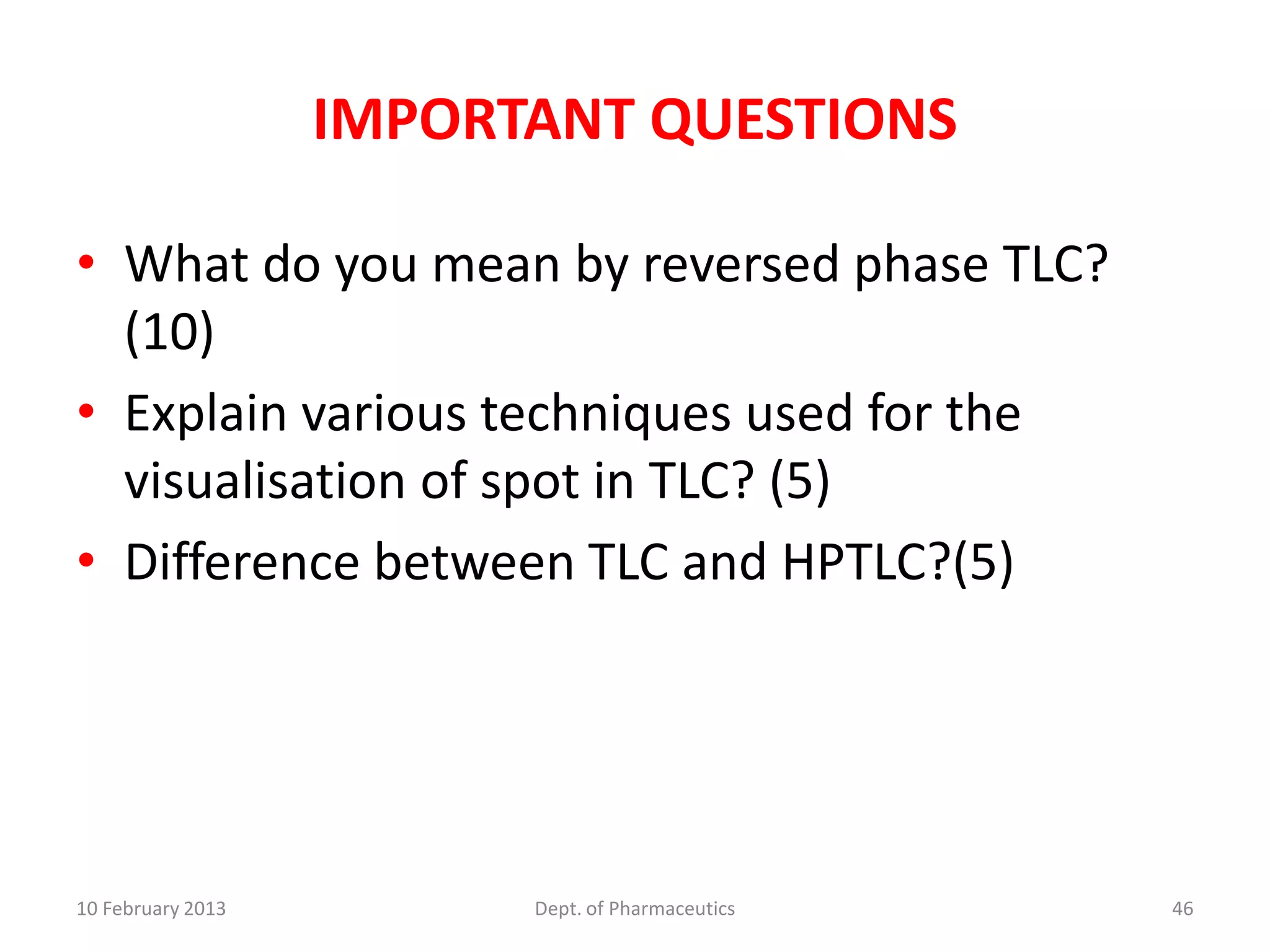 IMPORTANT QUESTIONS

• What do you mean by reversed phase TLC? (10)
• Explain various techniques used for the visualisation of spot in TLC? (5)
• Difference between TLC and HPTLC?(5)

10 February 2013 Dept. of Pharmaceutics 46